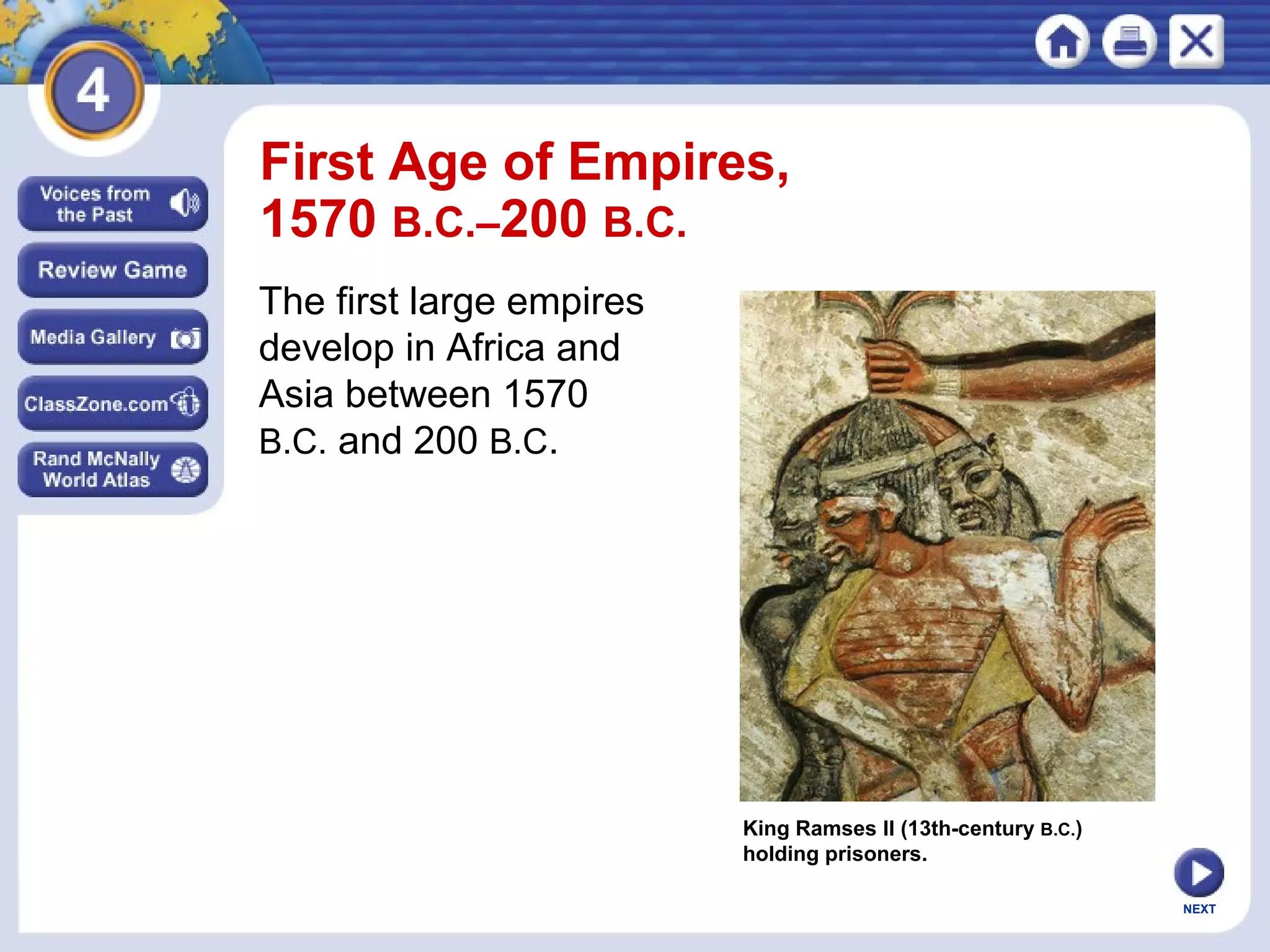 4

Voices from the Past

Review Game

Media Gallery

ClassZone.com

Rand McNally World Atlas

First Age of Empires, 1570 B.C.–200 B.C.

The first large empires develop in Africa and Asia between 1570 B.C. and 200 B.C.

King Ramses II (13th-century B.C.) holding prisoners.

NEXT